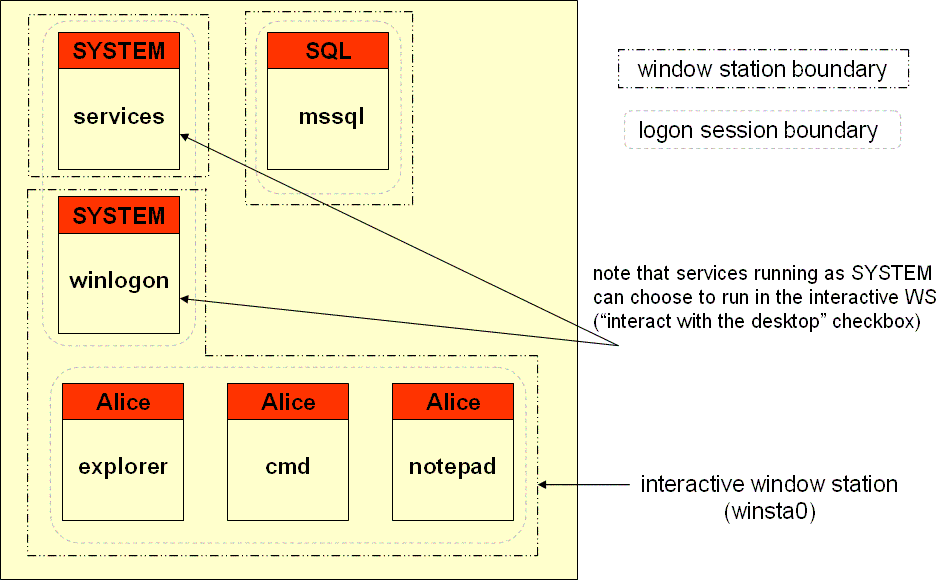 SYSTEM

services

SQL

mssql

window station boundary

logon session boundary

SYSTEM

winlogon

note that services running as SYSTEM can choose to run in the interactive WS (“interact with the desktop” checkbox)

Alice

explorer

Alice

cmd

Alice

notepad

interactive window station (winsta0)